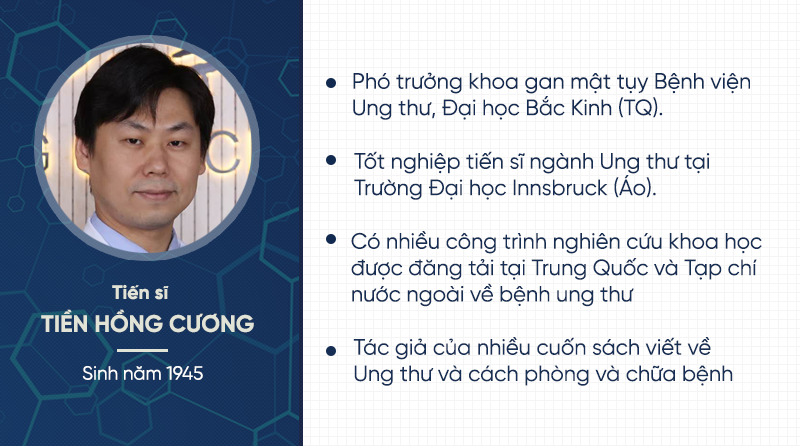 Tiến sĩ
TIỀN HỒNG CƯƠNG
Sinh năm 1945

• Phó trưởng khoa gan mật tụy Bệnh viện Ung thư, Đại học Bắc Kinh (TQ).

• Tốt nghiệp tiến sĩ ngành Ung thư tại Trường Đại học Innsbruck (Áo).

• Có nhiều công trình nghiên cứu khoa học được đăng tải tại Trung Quốc và Tạp chí nước ngoài về bệnh ung thư

• Tác giả của nhiều cuốn sách viết về Ung thư và cách phòng và chữa bệnh